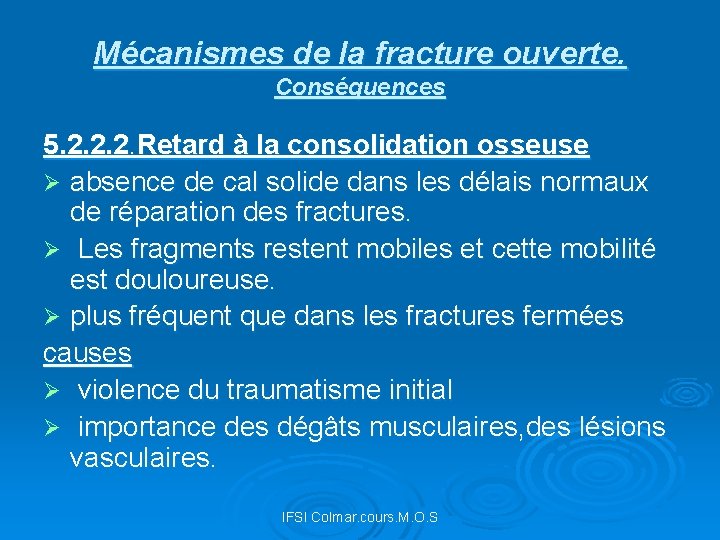 Mécanismes de la fracture ouverte.
Conséquences

5.2.2.2.Retard à la consolidation osseuse

➢ absence de cal solide dans les délais normaux de réparation des fractures.

➢ Les fragments restent mobiles et cette mobilité est douloureuse.

➢ plus fréquent que dans les fractures fermées

causes

➢ violence du traumatisme initial

➢ importance des dégâts musculaires,des lésions vasculaires.

IFSI Colmar.cours.M.O.S